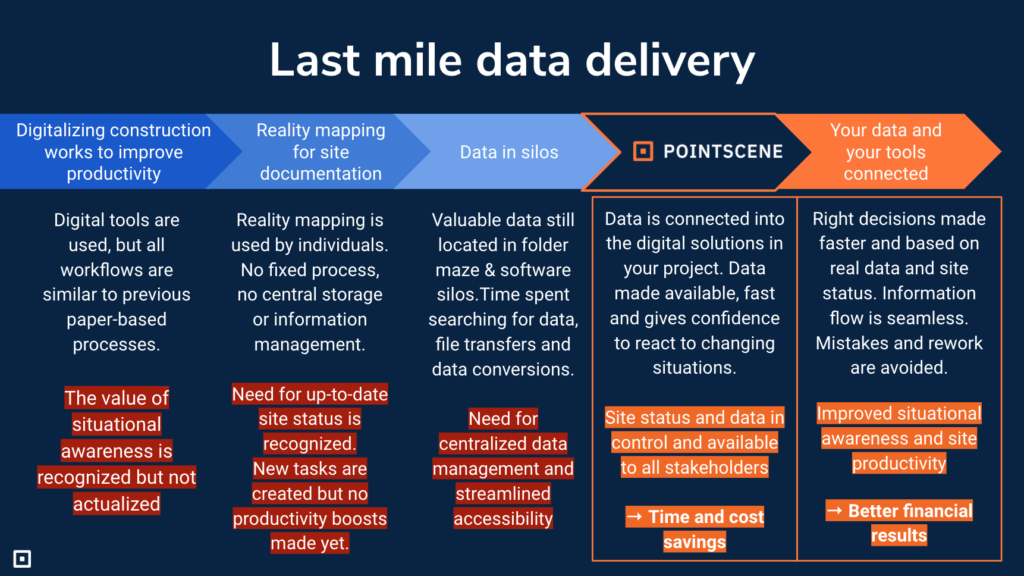 Last mile data delivery

Digitalizing construction works to improve productivity

Reality mapping for site documentation

Data in silos

POINTSCENE

Your data and your tools connected

Digital tools are used, but all workflows are similar to previous paper-based processes.

The value of situational awareness is recognized but not actualized

Reality mapping is used by individuals. No fixed process, no central storage or information management.

Need for up-to-date site status is recognized.
New tasks are created but no productivity boosts made yet.

Valuable data still located in folder maze & software silos.Time spent searching for data, file transfers and data conversions.

Need for centralized data management and streamlined accessibility

Data is connected into the digital solutions in your project. Data made available, fast and gives confidence to react to changing situations.

Site status and data in control and available to all stakeholders

→ Time and cost savings

Right decisions made faster and based on real data and site status. Information flow is seamless. Mistakes and rework are avoided.

Improved situational awareness and site productivity

→ Better financial results